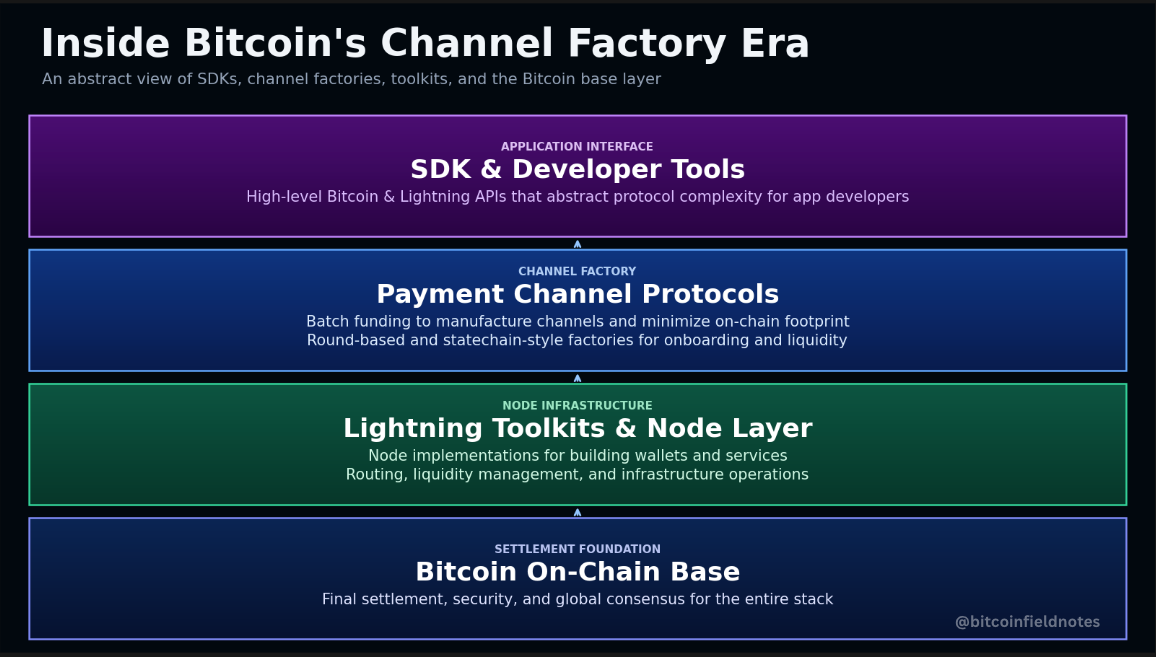 Inside Bitcoin's Channel Factory Era

An abstract view of SDKs, channel factories, toolkits, and the Bitcoin base layer

APPLICATION INTERFACE

SDK & Developer Tools

High-level Bitcoin & Lightning APIs that abstract protocol complexity for app developers

CHANNEL FACTORY

Payment Channel Protocols

Batch funding to manufacture channels and minimize on-chain footprint
Round-based and statechain-style factories for onboarding and liquidity

NODE INFRASTRUCTURE

Lightning Toolkits & Node Layer

Node implementations for building wallets and services
Routing, liquidity management, and infrastructure operations

SETTLEMENT FOUNDATION

Bitcoin On-Chain Base

Final settlement, security, and global consensus for the entire stack

@bitcoinfieldnotes